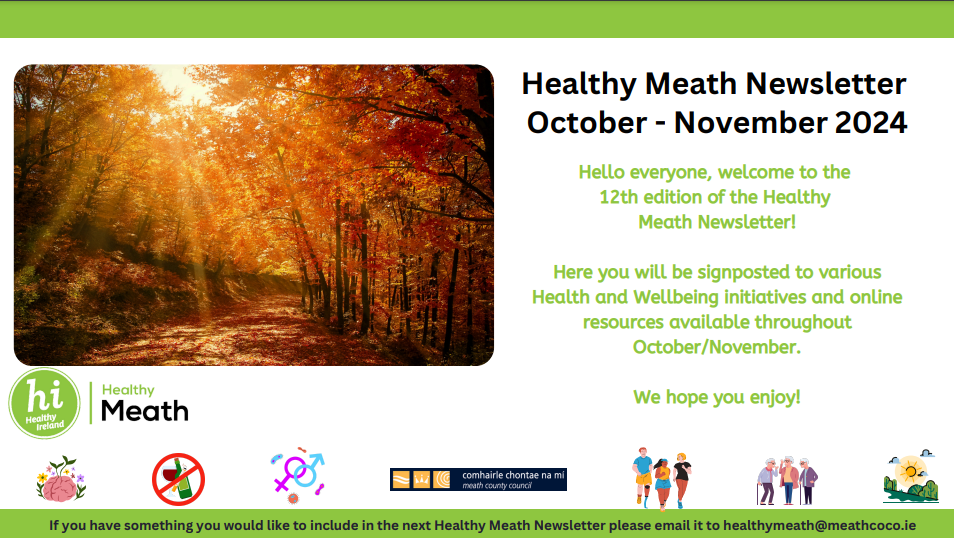 Healthy Meath Newsletter
October - November 2024

Hello everyone, welcome to the 12th edition of the Healthy Meath Newsletter!

Here you will be signposted to various Health and Wellbeing initiatives and online resources available throughout October/November.

We hope you enjoy!

hi Healthy Ireland

Healthy Meath

comhairle chontae na mí
meath county council

If you have something you would like to include in the next Healthy Meath Newsletter please email it to healthymeath@meathcoco.ie